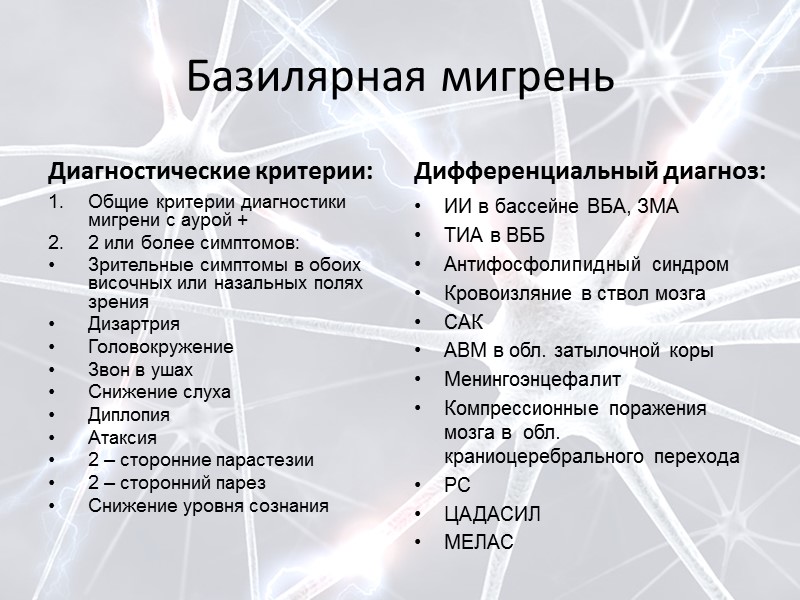 Базилярная мигрень

Диагностические критерии:

1. Общие критерии диагностики мигрени с аурой +
2. 2 или более симптомов:
• Зрительные симптомы в обоих височных или назальных полях зрения
• Дизартрия
• Головокружение
• Звон в ушах
• Снижение слуха
• Диплопия
• Атаксия
• 2 – сторонние парастезии
• 2 – сторонний парез
• Снижение уровня сознания

Дифференциальный диагноз:

• ИИ в бассейне ВБА, ЗМА
• ТИА в ВББ
• Антифосфолипидный синдром
• Кровоизляние в ствол мозга
• САК
• АВМ в обл. затылочной коры
• Менингоэнцефалит
• Компрессионные поражения мозга в обл. краниоцеребрального перехода
• РС
• ЦАДАСИЛ
• МЕЛАС